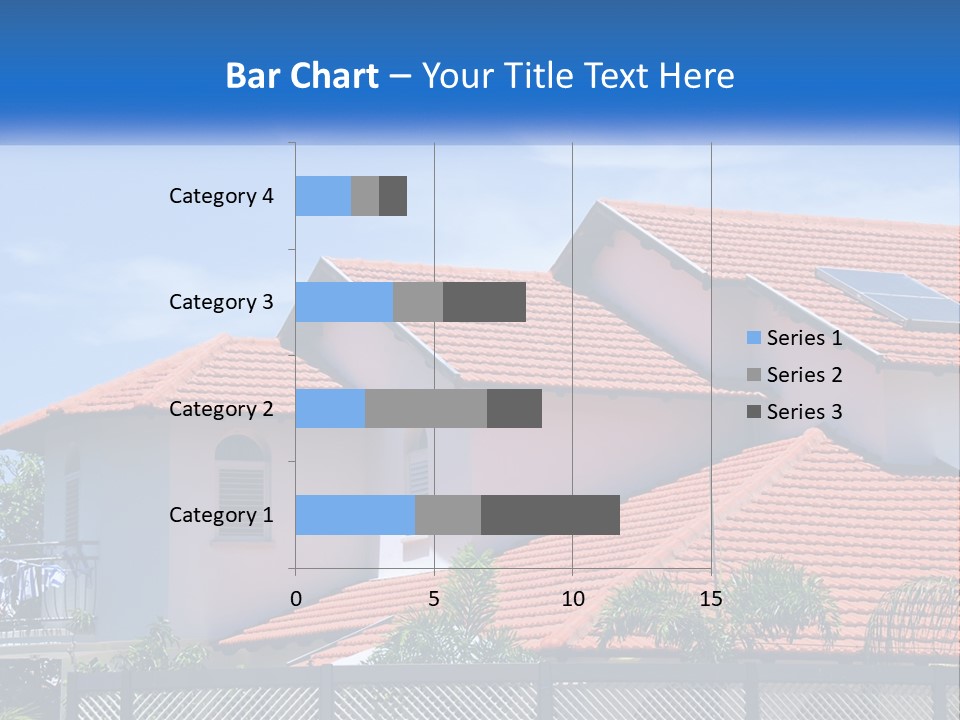 Bar Chart – Your Title Text Here

Category 4
Category 3
Category 2
Category 1

0
5
10
15

Series 1
Series 2
Series 3